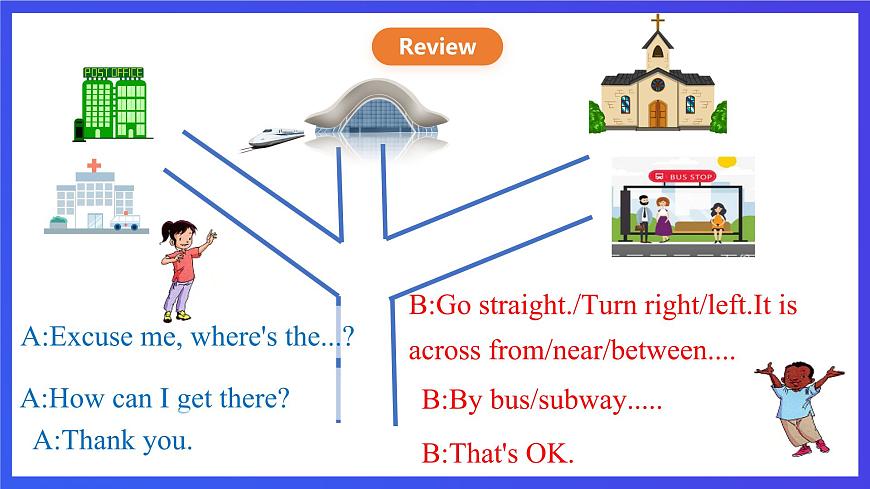 Review

POST OFFICE

BUS STOP

A:Excuse me, where's the...?

A:How can I get there?

A:Thank you.

B:Go straight./Turn right/left.It is across from/near/between....

B:By bus/subway.....

B:That's OK.